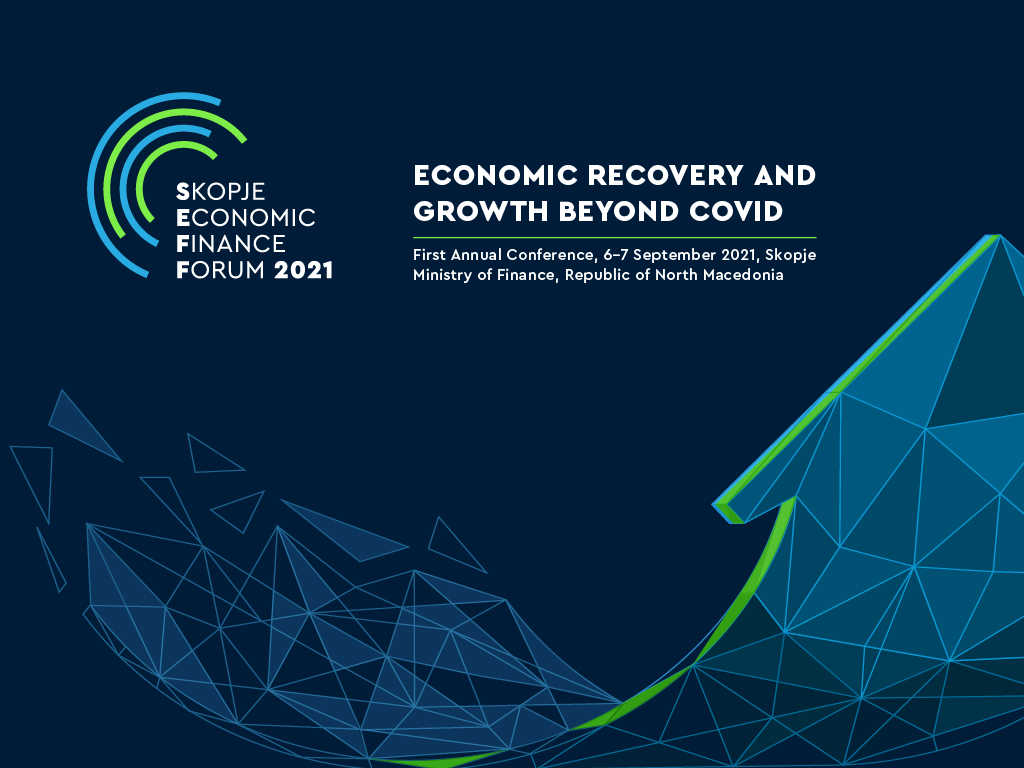 SKOPJE
ECONOMIC
FINANCE
FORUM 2021

ECONOMIC RECOVERY AND GROWTH BEYOND COVID

First Annual Conference, 6–7 September 2021, Skopje
Ministry of Finance, Republic of North Macedonia